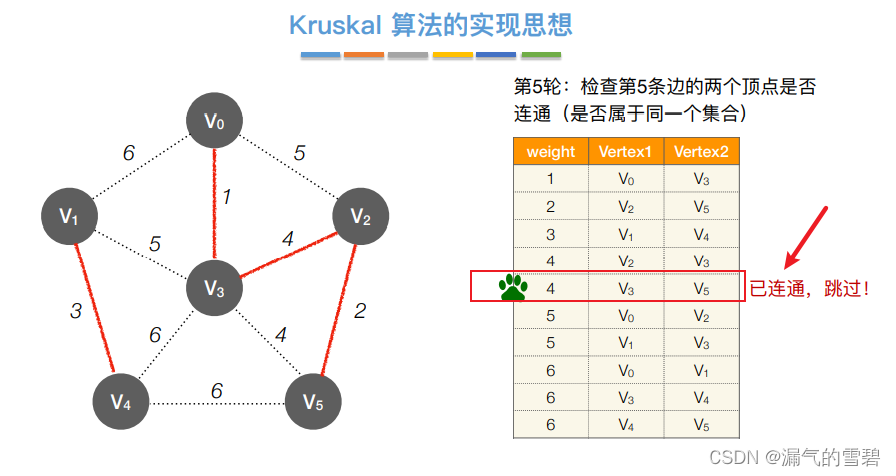 Kruskal 算法的实现思想

$V_0$

$V_1$

$V_2$

$V_3$

$V_4$

$V_5$

6

5

1

5

4

3

6

4

2

6

第5轮：检查第5条边的两个顶点是否连通（是否属于同一个集合）

| weight | Vertex1 | Vertex2 |
|---|---|---|
| 1 | $V_0$ | $V_3$ |
| 2 | $V_2$ | $V_5$ |
| 3 | $V_1$ | $V_4$ |
| 4 | $V_2$ | $V_3$ |
| 4 | $V_3$ | $V_5$ |
| 5 | $V_0$ | $V_2$ |
| 5 | $V_1$ | $V_3$ |
| 6 | $V_0$ | $V_1$ |
| 6 | $V_3$ | $V_4$ |
| 6 | $V_4$ | $V_5$ |

已连通，跳过！

CSDN @漏气的雪碧